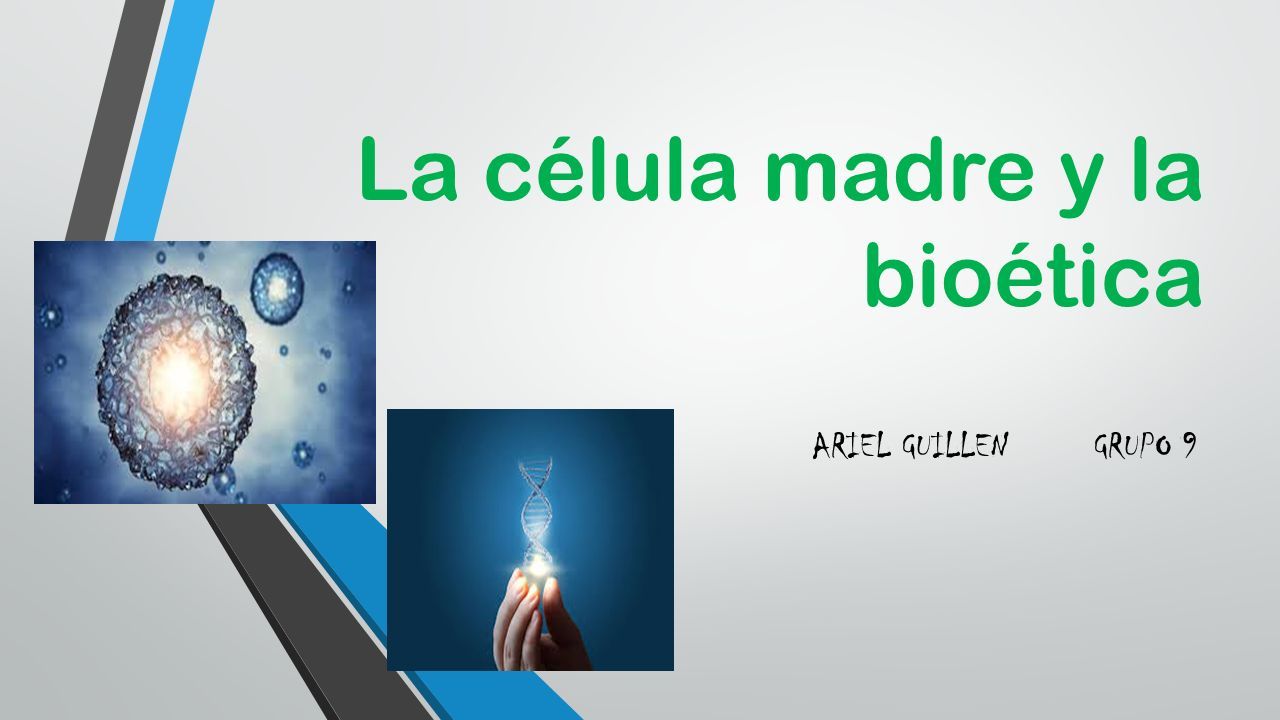 La célula madre y la bioética

ARIEL GUILLEN GRUPO 9